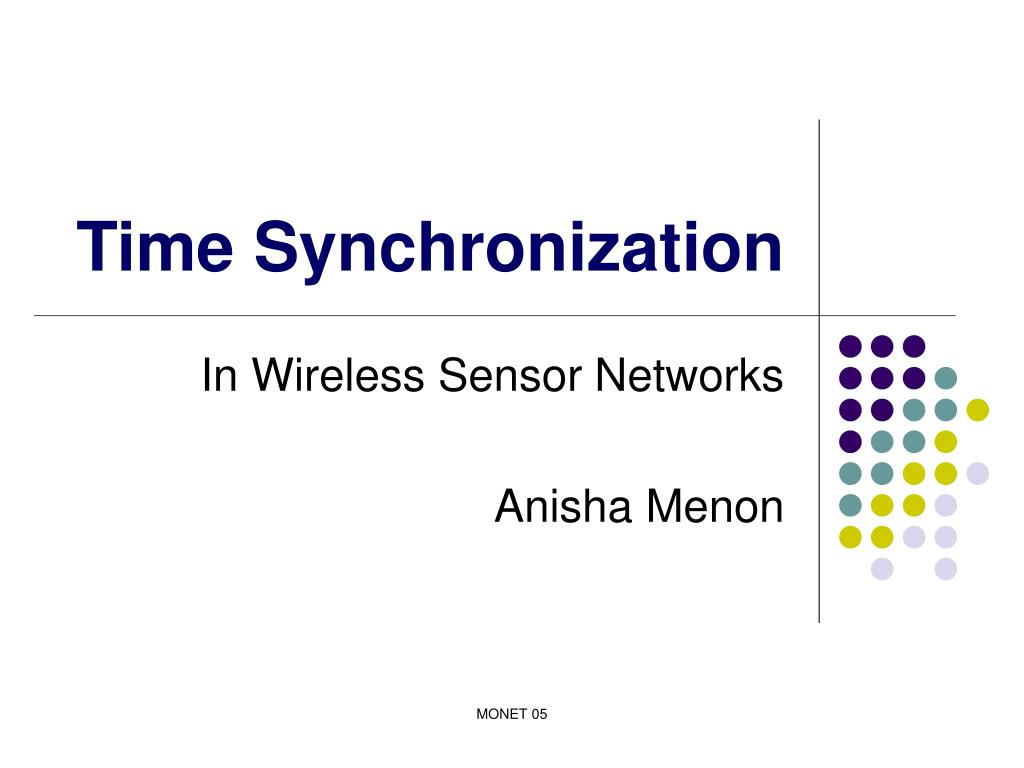 Time Synchronization

In Wireless Sensor Networks

Anisha Menon

MONET 05